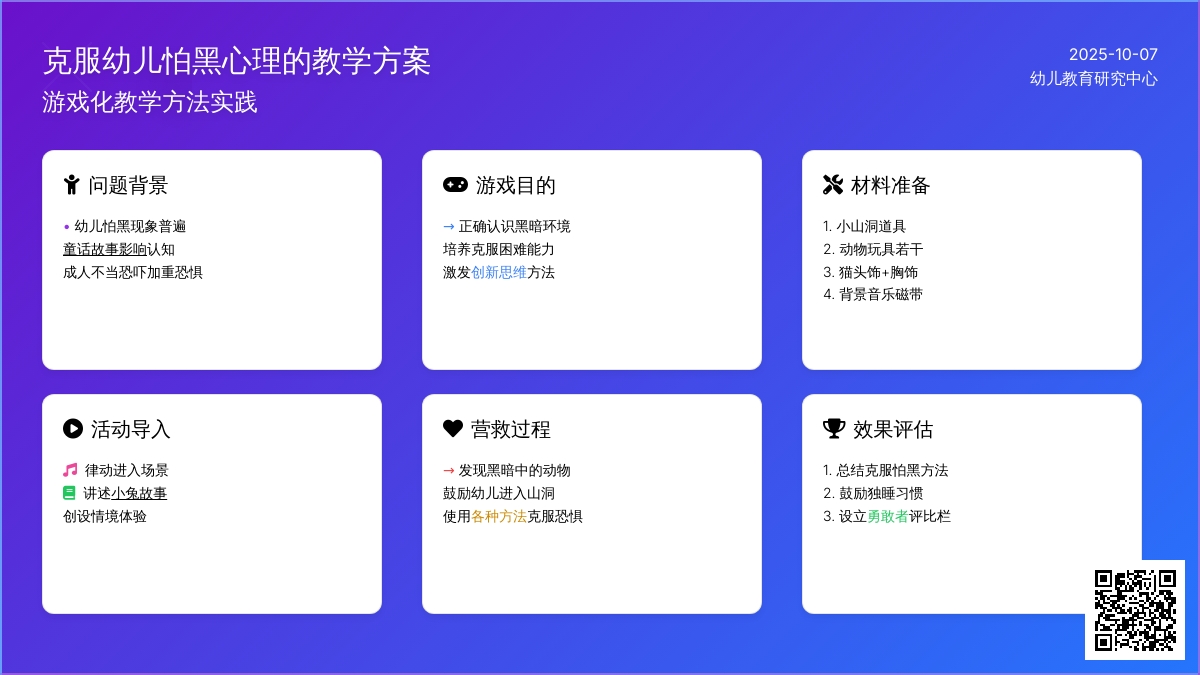 克服幼儿怕黑心理的教学方案
游戏化教学方法实践

2025-10-07
幼儿教育研究中心

问题背景

• 幼儿怕黑现象普遍
童话故事影响认知
成人不当恐吓加重恐惧

游戏目的

→ 正确认识黑暗环境
培养克服困难能力
激发创新思维方法

材料准备

1. 小山洞道具
2. 动物玩具若干
3. 猫头饰+胸饰
4. 背景音乐磁带

活动导入

律动进入场景
讲述小兔故事
创设情境体验

营救过程

→ 发现黑暗中的动物
鼓励幼儿进入山洞
使用各种方法克服恐惧

效果评估

1. 总结克服怕黑方法
2. 鼓励独睡习惯
3. 设立勇敢者评比栏